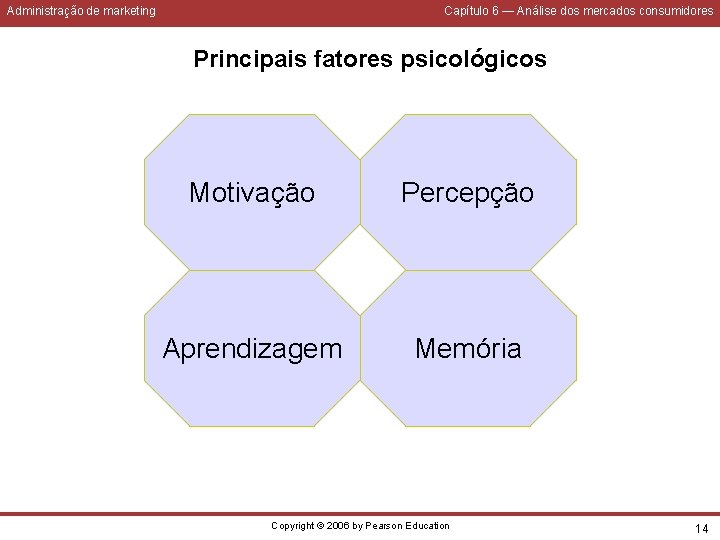 Administração de marketing

Capítulo 6 — Análise dos mercados consumidores

Principais fatores psicológicos

Motivação

Percepção

Aprendizagem

Memória

Copyright © 2006 by Pearson Education

14